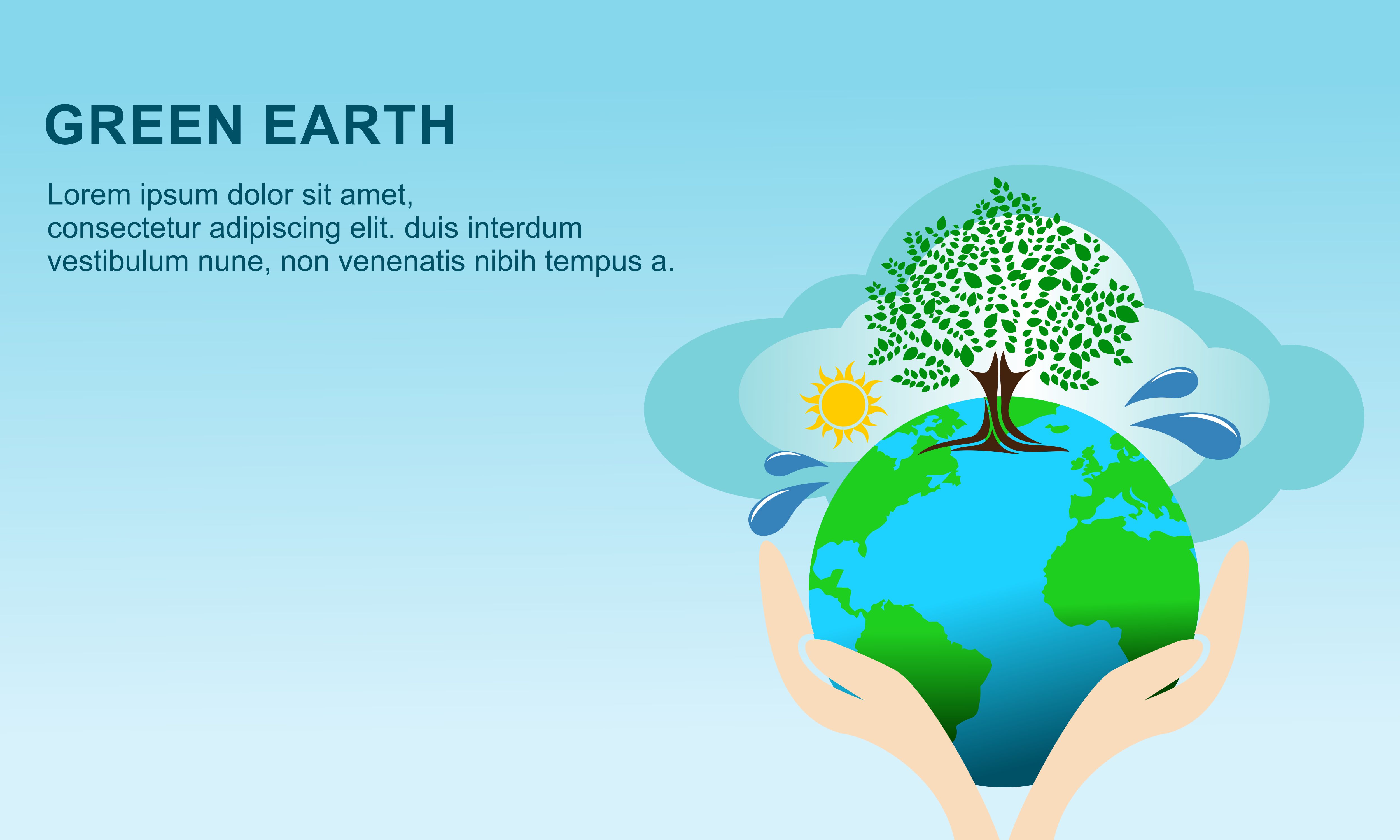 GREEN EARTH

Lorem ipsum dolor sit amet, consectetur adipiscing elit. duis interdum vestibulum nune, non venenatis nibih tempus a.